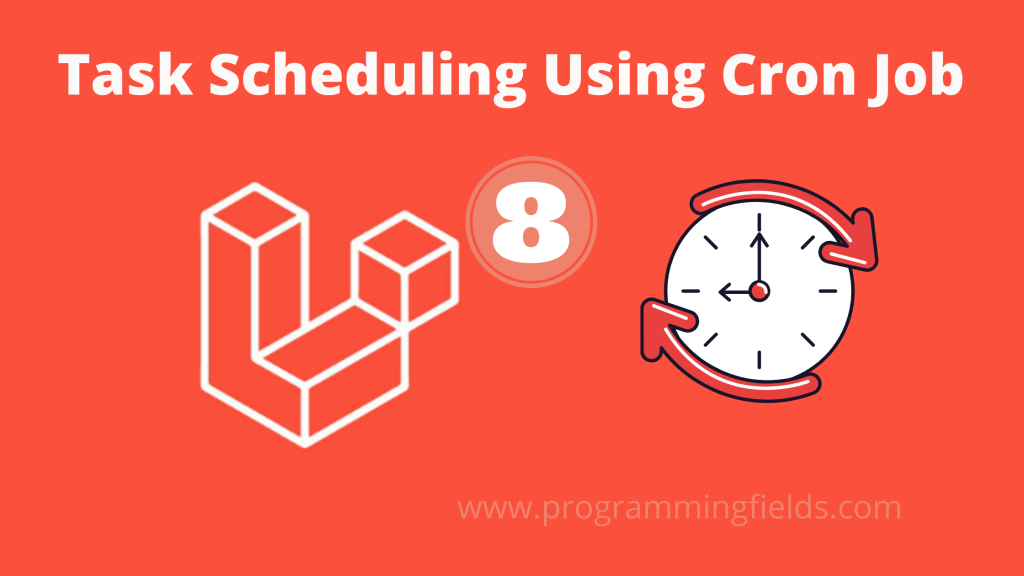 Task Scheduling Using Cron Job

8

www.programmingfields.com